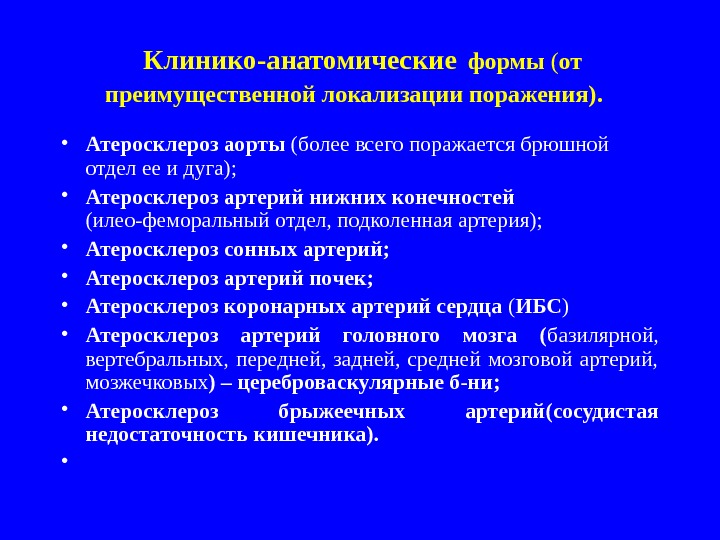 Клинико-анатомические формы (от преимущественной локализации поражения).

• Атеросклероз аорты (более всего поражается брюшной отдел ее и дуга);
• Атеросклероз артерий нижних конечностей (илео-феморальный отдел, подколенная артерия);
• Атеросклероз сонных артерий;
• Атеросклероз артерий почек;
• Атеросклероз коронарных артерий сердца (ИБС)
• Атеросклероз артерий головного мозга (базилярной, вертебральных, передней, задней, средней мозговой артерий, мозжечковых) – цереброваскулярные б-ни;
• Атеросклероз брыжеечных артерий(сосудистая недостаточность кишечника).
•